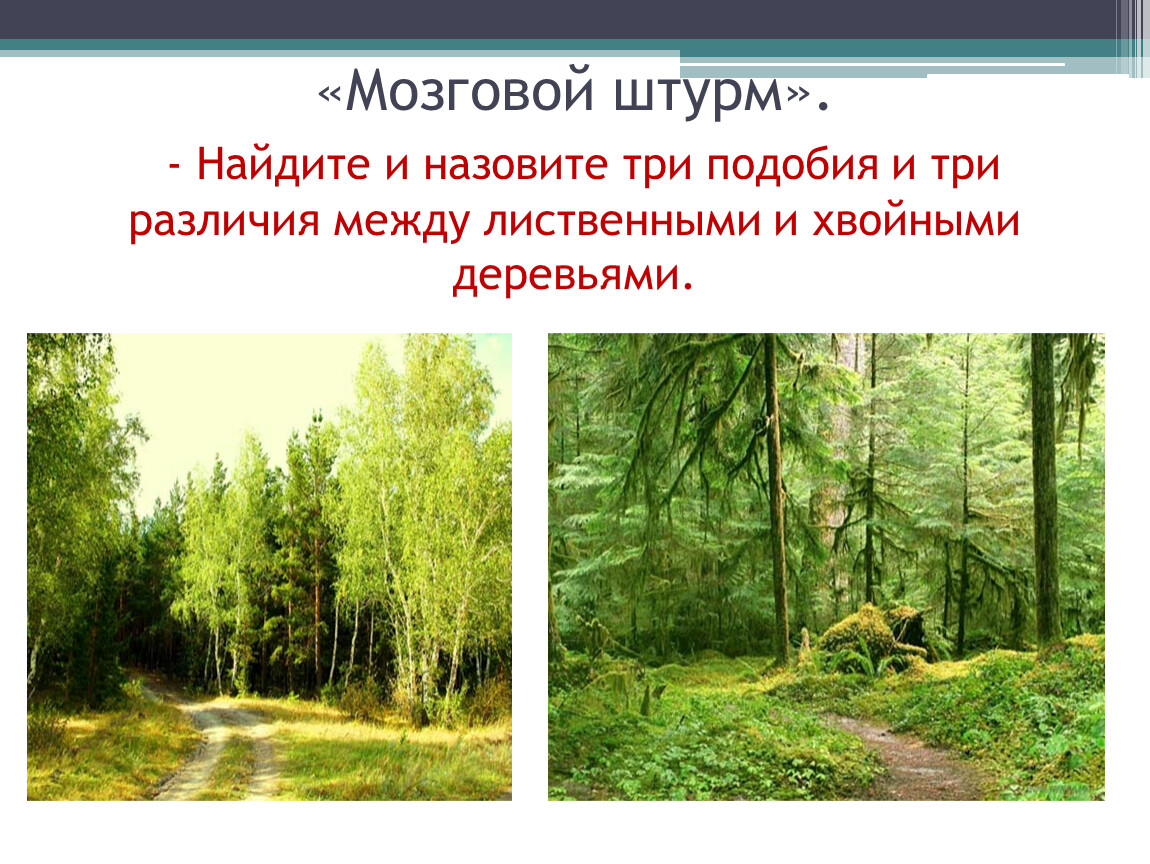 «Мозговой штурм».

- Найдите и назовите три подобия и три различия между лиственными и хвойными деревьями.